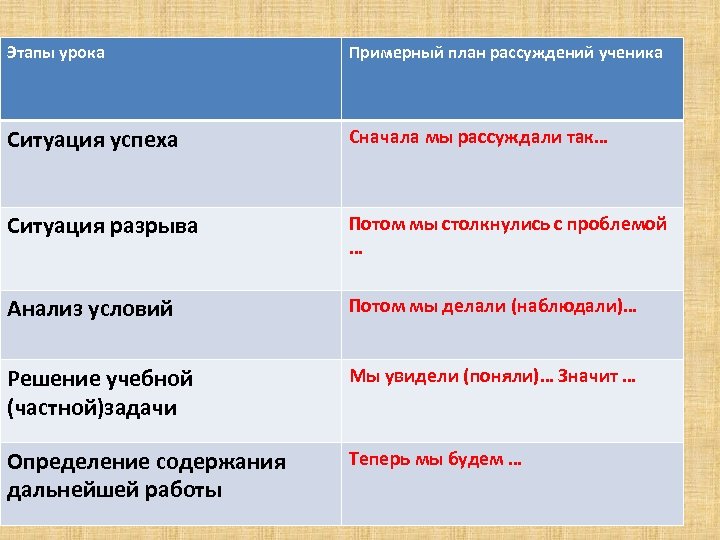 | Этапы урока | Примерный план рассуждений ученика |
|---|---|
| Ситуация успеха | Сначала мы рассуждали так… |
| Ситуация разрыва | Потом мы столкнулись с проблемой … |
| Анализ условий | Потом мы делали (наблюдали)… |
| Решение учебной (частной)задачи | Мы увидели (поняли)… Значит … |
| Определение содержания дальнейшей работы | Теперь мы будем … |